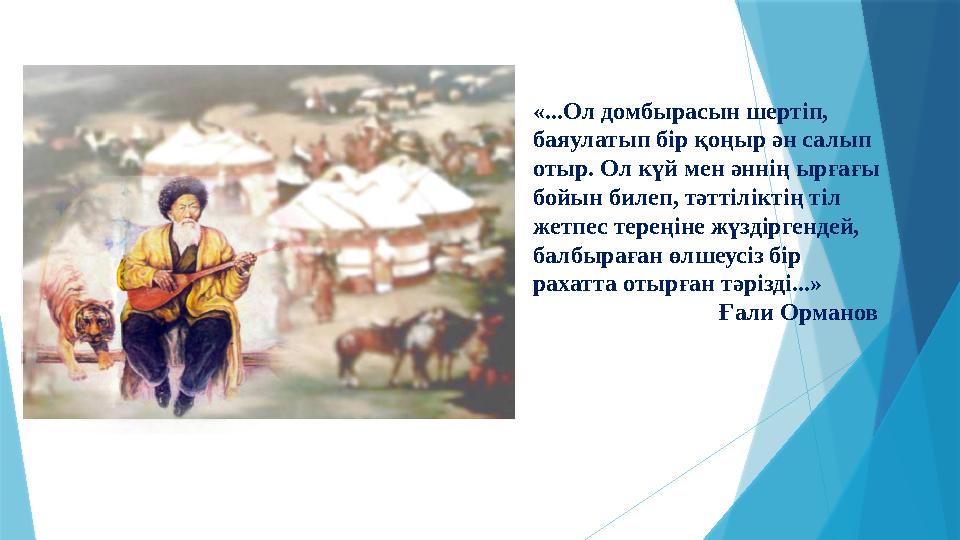 «...Ол домбырасын шертіп, баяулатып бір қоңыр ән салып отыр. Ол күй мен әннің ырғағы бойын билеп, тәттіліктің тіл жетпес тереңіне жүздіргендей, балбыраған өлшеусіз бір рахатта отырған тәрізді...»

Ғали Орманов